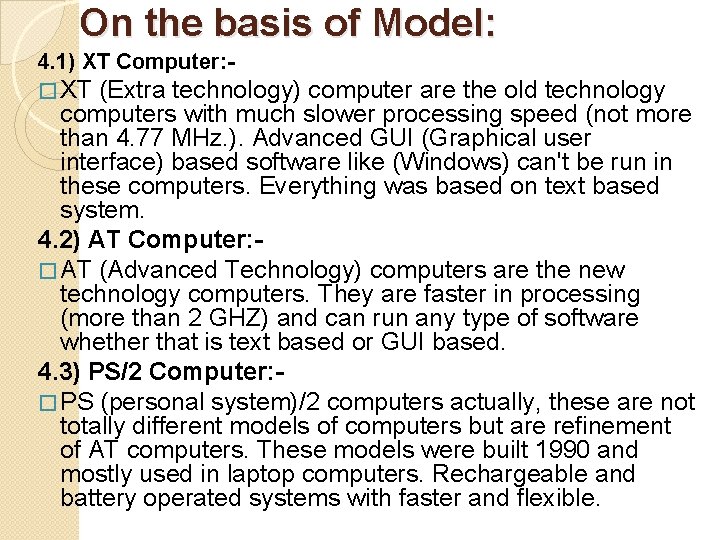 On the basis of Model:

4.1) XT Computer:-

□ XT (Extra technology) computer are the old technology computers with much slower processing speed (not more than 4.77 MHz.). Advanced GUI (Graphical user interface) based software like (Windows) can't be run in these computers. Everything was based on text based system.

4.2) AT Computer:-

□ AT (Advanced Technology) computers are the new technology computers. They are faster in processing (more than 2 GHZ) and can run any type of software whether that is text based or GUI based.

4.3) PS/2 Computer:-

□ PS (personal system)/2 computers actually, these are not totally different models of computers but are refinement of AT computers. These models were built 1990 and mostly used in laptop computers. Rechargeable and battery operated systems with faster and flexible.